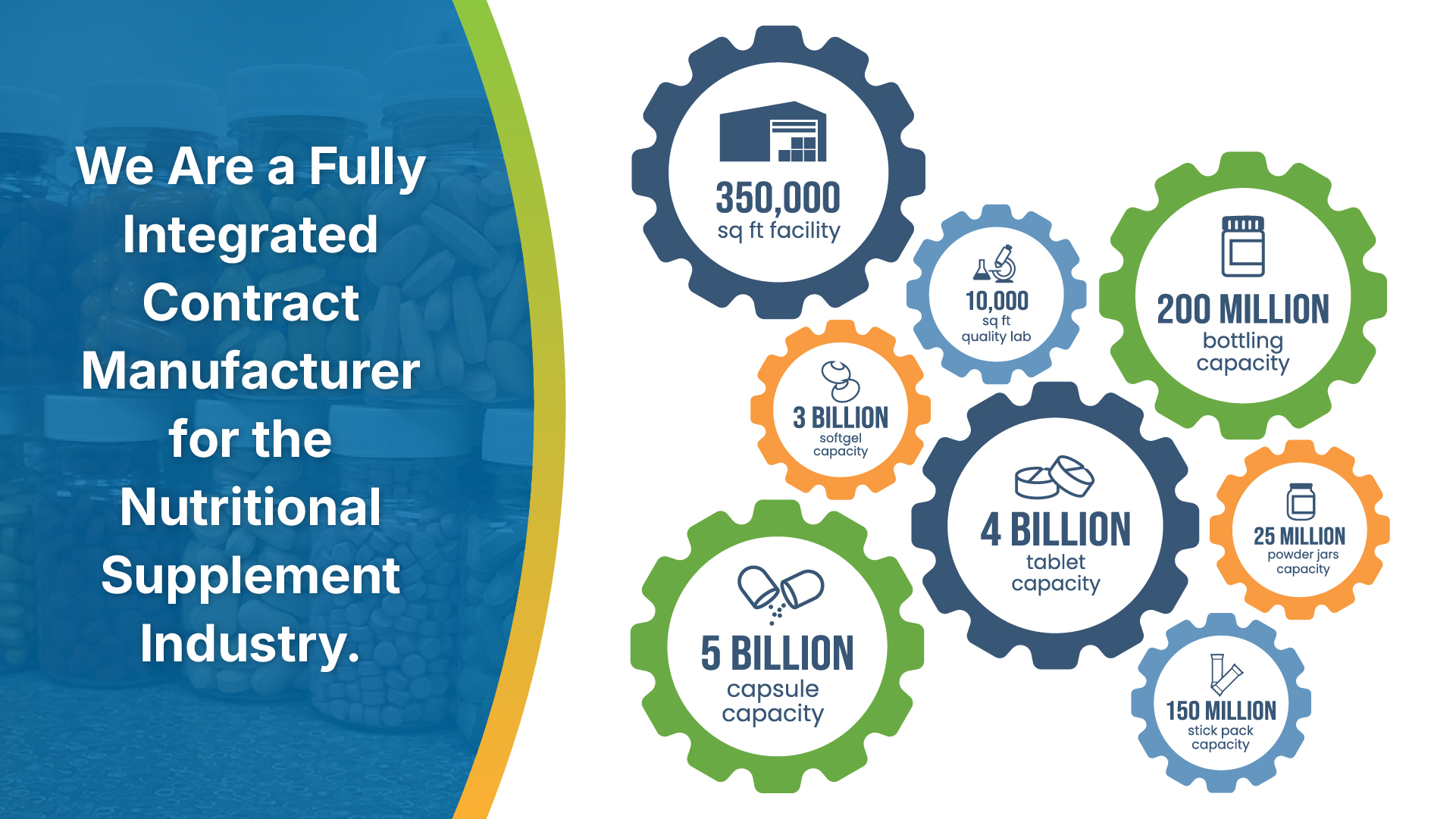 We Are a Fully Integrated Contract Manufacturer for the Nutritional Supplement Industry.

350,000
sq ft facility

10,000
sq ft
quality lab

200 MILLION
bottling
capacity

3 BILLION
softgel
capacity

4 BILLION
tablet
capacity

25 MILLION
powder jars
capacity

5 BILLION
capsule
capacity

150 MILLION
stick pack
capacity